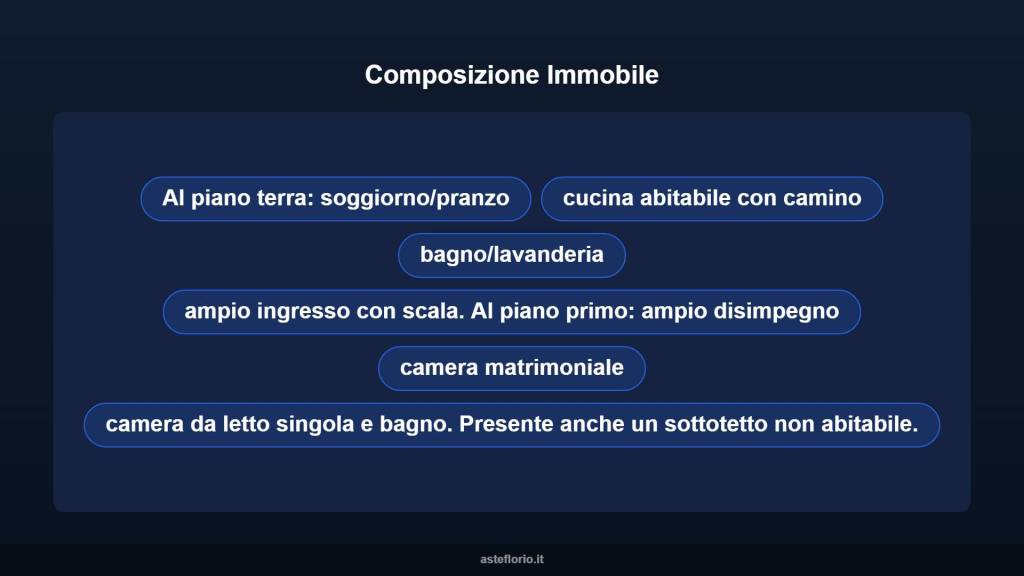 Composizione Immobile

Al piano terra: soggiorno/pranzo

cucina abitabile con camino

bagno/lavanderia

ampio ingresso con scala. Al piano primo: ampio disimpegno

camera matrimoniale

camera da letto singola e bagno. Presente anche un sottotetto non abitabile.

asteflorio.it